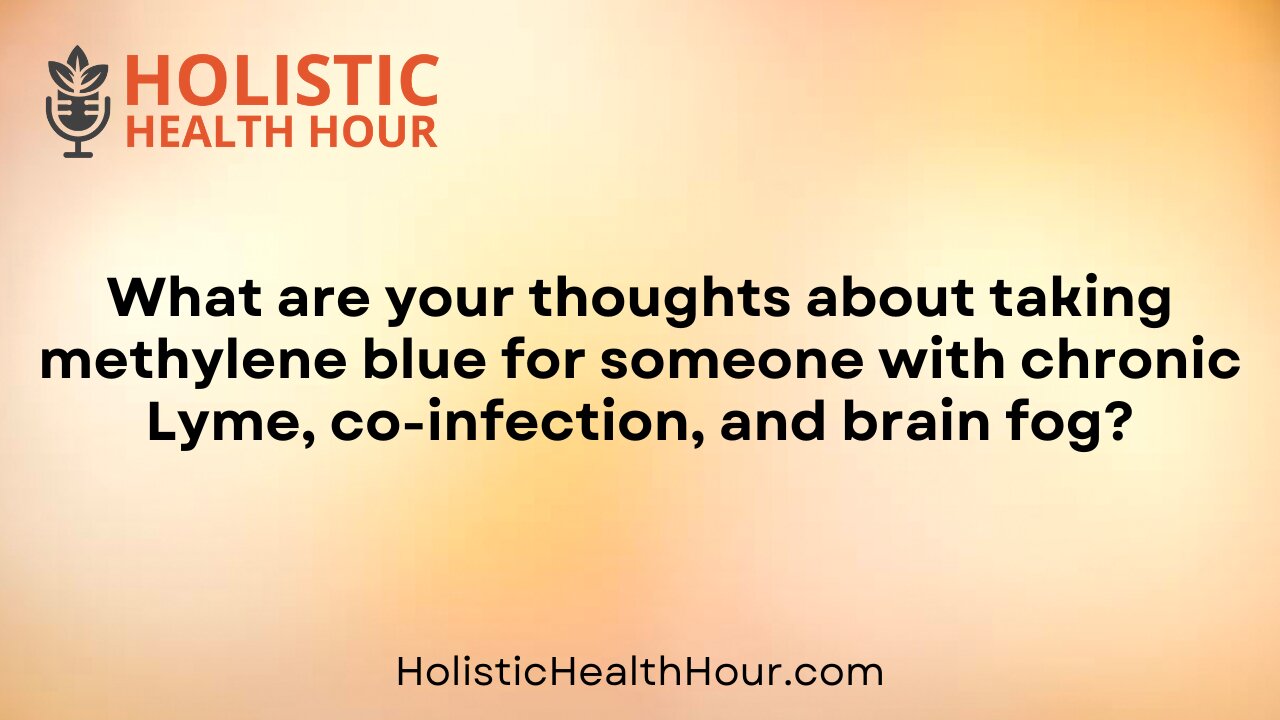 HOLISTIC
HEALTH HOUR

What are your thoughts about taking methylene blue for someone with chronic Lyme, co-infection, and brain fog?

HolisticHealthHour.com